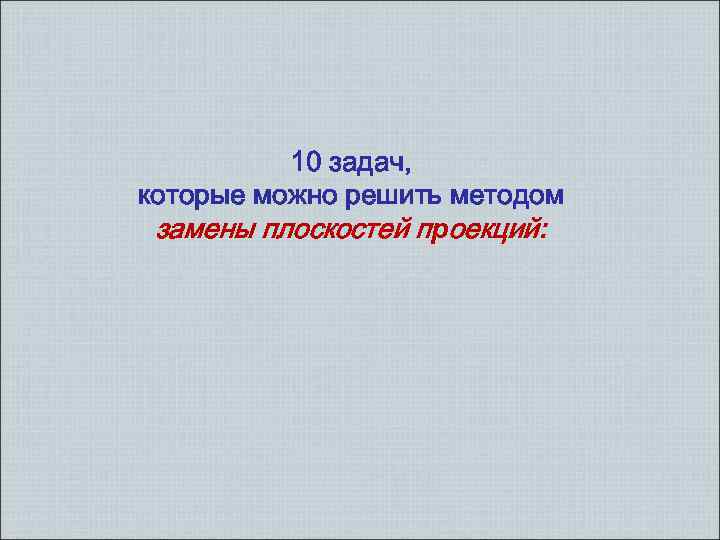 10 задач,
которые можно решить методом
замены плоскостей проекций: